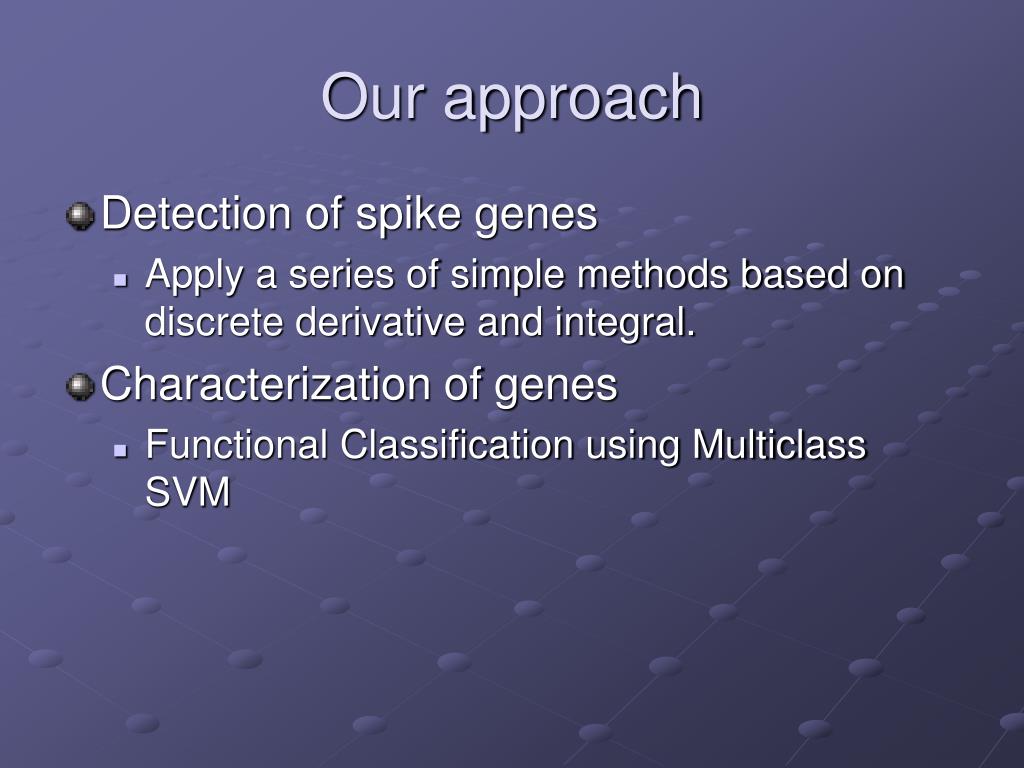 Our approach

Detection of spike genes

Apply a series of simple methods based on discrete derivative and integral.

Characterization of genes

Functional Classification using Multiclass SVM